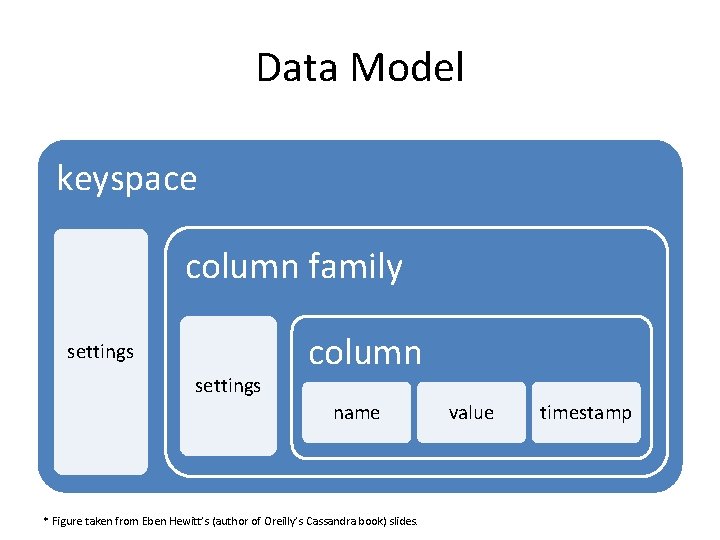 Data Model

keyspace

settings

column family

settings

column

name

value

timestamp

* Figure taken from Eben Hewitt's (author of Oreilly's Cassandra book) slides.